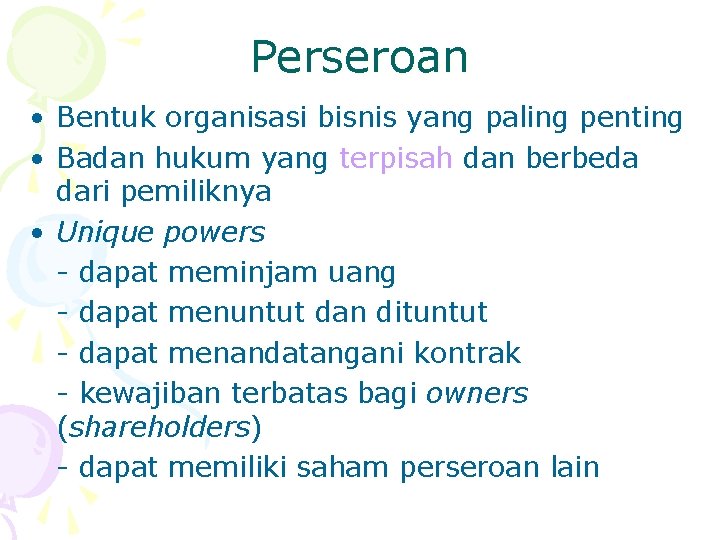 Perseroan

• Bentuk organisasi bisnis yang paling penting
• Badan hukum yang terpisah dan berbeda dari pemiliknya
• Unique powers
- dapat meminjam uang
- dapat menuntut dan dituntut
- dapat menandatangani kontrak
- kewajiban terbatas bagi owners (shareholders)
- dapat memiliki saham perseroan lain